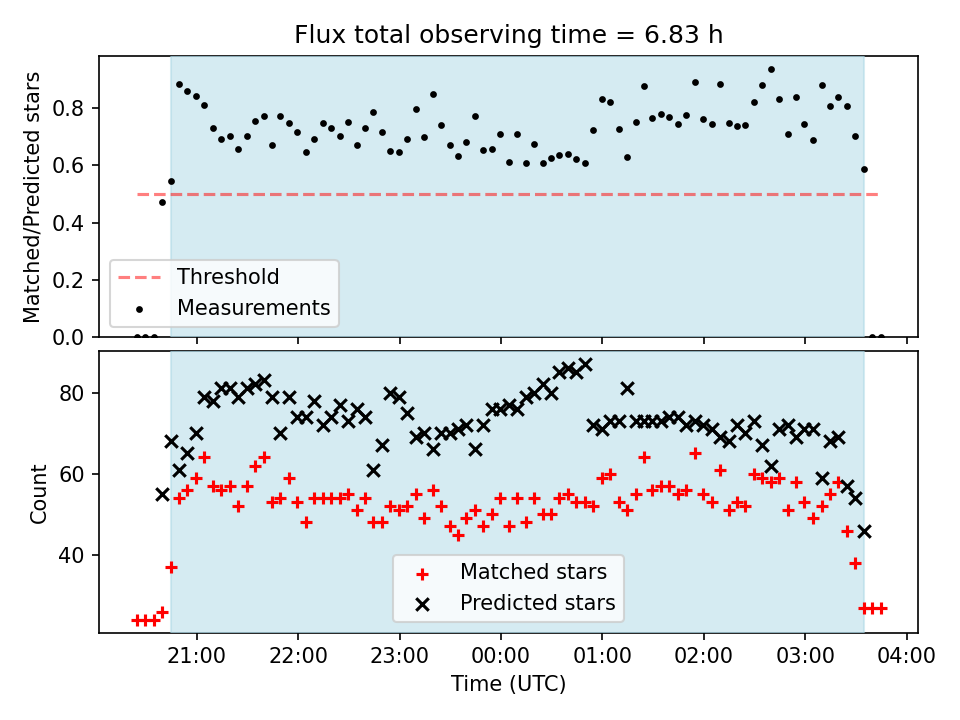 Flux total observing time = 6.83 h

Matched/Predicted stars

0.8
0.6
0.4
0.2
0.0

Threshold
Measurements

Count

80
60
40

Matched stars
Predicted stars

21:00 22:00 23:00 00:00 01:00 02:00 03:00 04:00

Time (UTC)